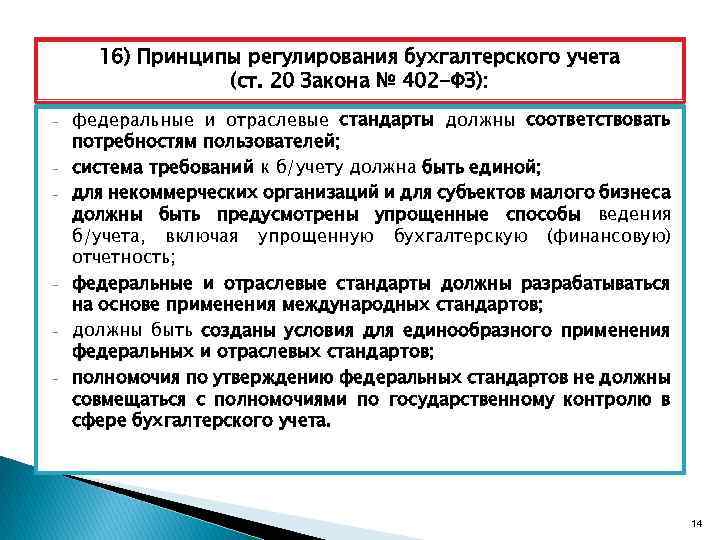 16) Принципы регулирования бухгалтерского учета (ст. 20 Закона № 402-ФЗ):

- федеральные и отраслевые стандарты должны соответствовать потребностям пользователей;
- система требований к б/учету должна быть единой;
- для некоммерческих организаций и для субъектов малого бизнеса должны быть предусмотрены упрощенные способы ведения б/учета, включая упрощенную бухгалтерскую (финансовую) отчетность;
- федеральные и отраслевые стандарты должны разрабатываться на основе применения международных стандартов;
- должны быть созданы условия для единообразного применения федеральных и отраслевых стандартов;
- полномочия по утверждению федеральных стандартов не должны совмещаться с полномочиями по государственному контролю в сфере бухгалтерского учета.

14